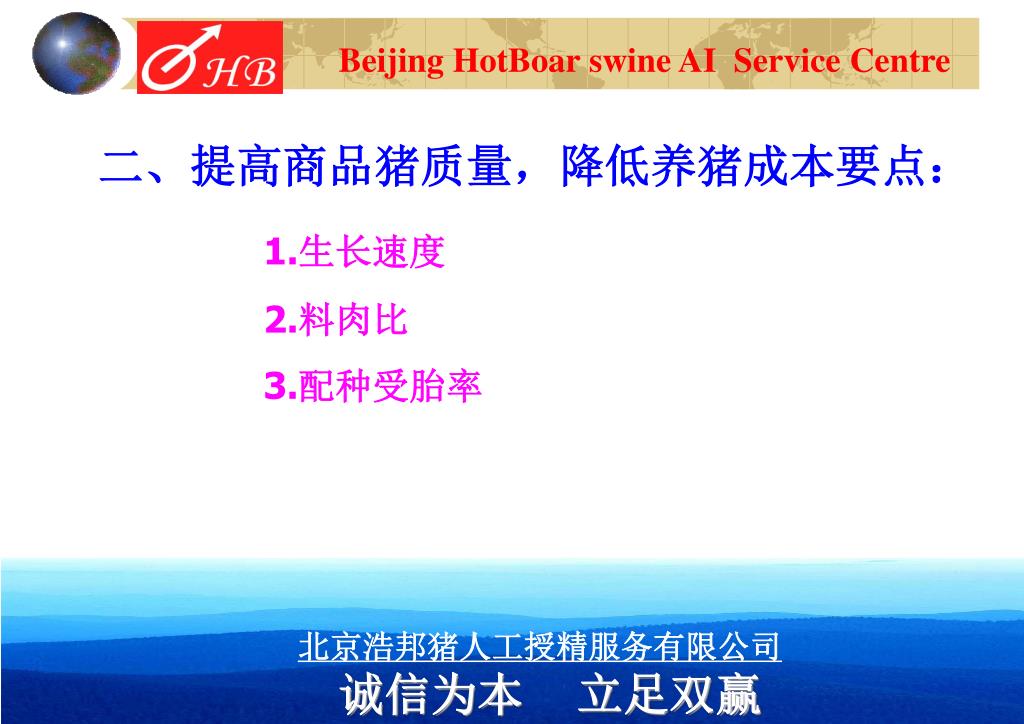 HB

Beijing HotBoar swine AI Service Centre

二、提高商品猪质量，降低养猪成本要点：

1.生长速度

2.料肉比

3.配种受胎率

北京浩邦猪人工授精服务有限公司

诚信为本　立足双赢